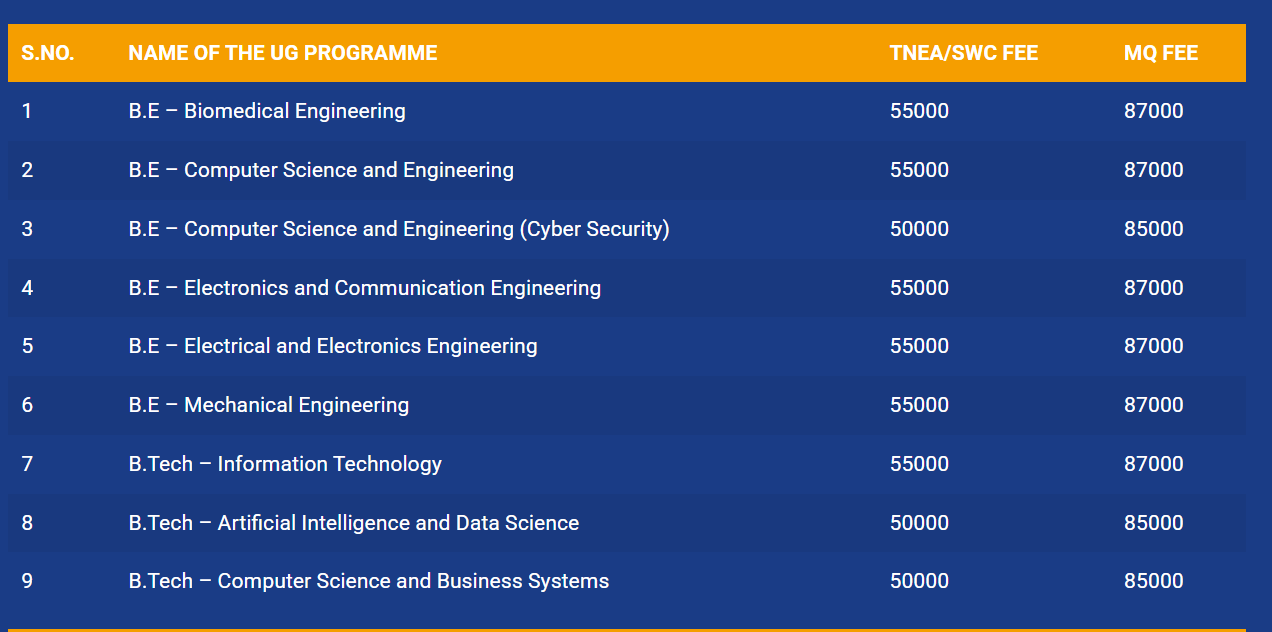 | S.NO. | NAME OF THE UG PROGRAMME | TNEA/SWC FEE | MQ FEE |
|---|---|---|---|
| 1 | B.E – Biomedical Engineering | 55000 | 87000 |
| 2 | B.E – Computer Science and Engineering | 55000 | 87000 |
| 3 | B.E – Computer Science and Engineering (Cyber Security) | 50000 | 85000 |
| 4 | B.E – Electronics and Communication Engineering | 55000 | 87000 |
| 5 | B.E – Electrical and Electronics Engineering | 55000 | 87000 |
| 6 | B.E – Mechanical Engineering | 55000 | 87000 |
| 7 | B.Tech – Information Technology | 55000 | 87000 |
| 8 | B.Tech – Artificial Intelligence and Data Science | 50000 | 85000 |
| 9 | B.Tech – Computer Science and Business Systems | 50000 | 85000 |